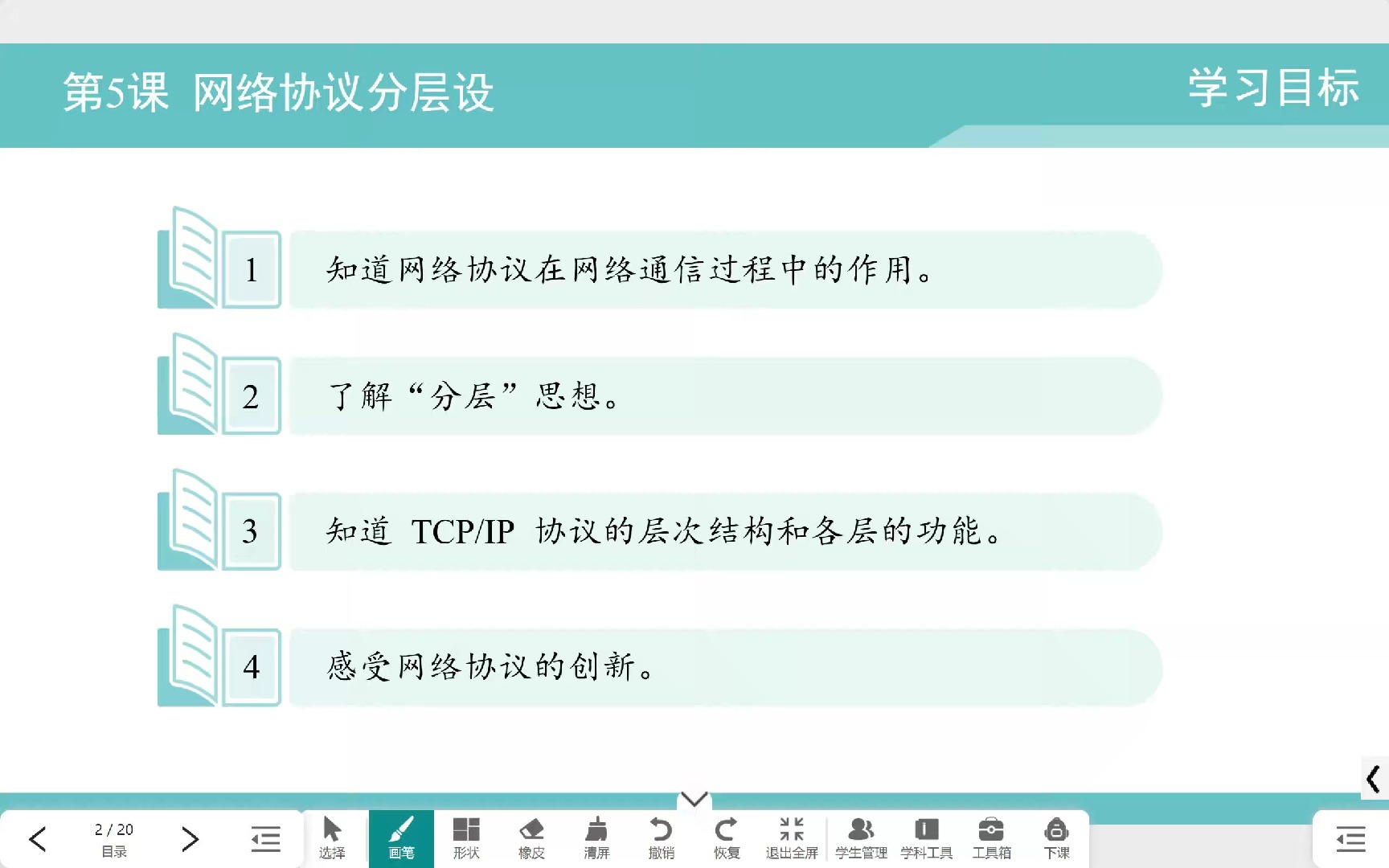 第5课 网络协议分层设

学习目标

1 知道网络协议在网络通信过程中的作用。

2 了解“分层”思想。

3 知道 TCP/IP 协议的层次结构和各层的功能。

4 感受网络协议的创新。

2 / 20
目录

选择 画笔 形状 橡皮 清屏 撤销 恢复 退出全屏 学生管理 学科工具 工具箱 下课